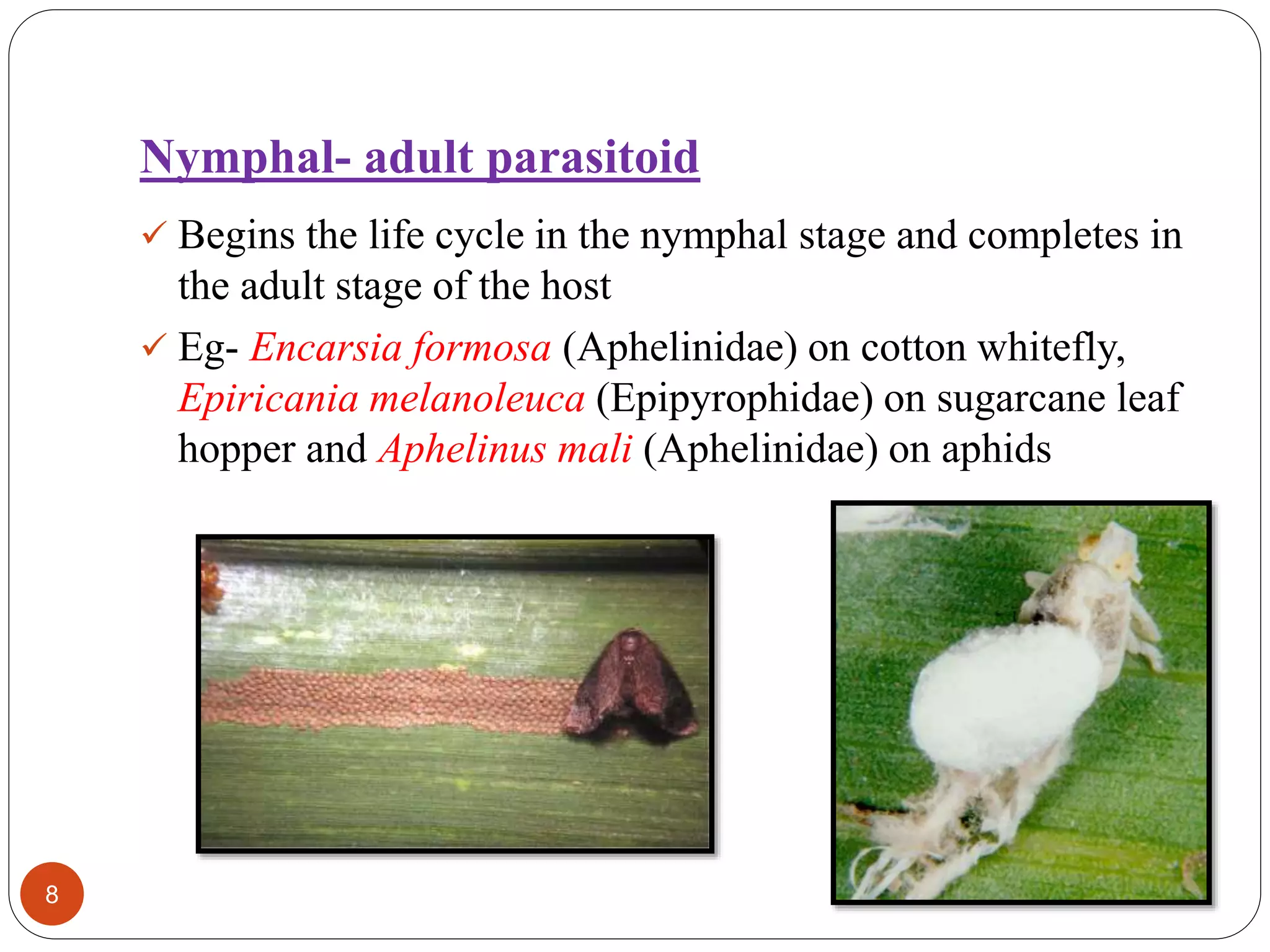 Nymphal- adult parasitoid

✓ Begins the life cycle in the nymphal stage and completes in the adult stage of the host

✓ Eg- Encarsia formosa (Aphelinidae) on cotton whitefly, Epiricania melanoleuca (Epipyrophidae) on sugarcane leaf hopper and Aphelinus mali (Aphelinidae) on aphids

8